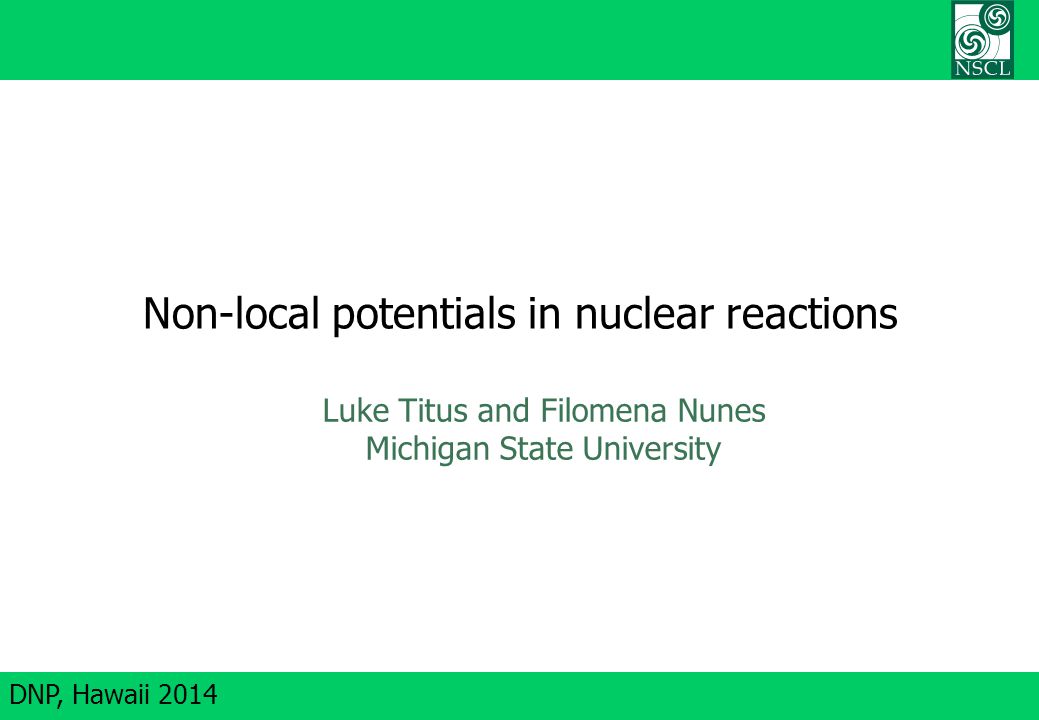 NSCL

Non-local potentials in nuclear reactions

Luke Titus and Filomena Nunes
Michigan State University

DNP, Hawaii 2014